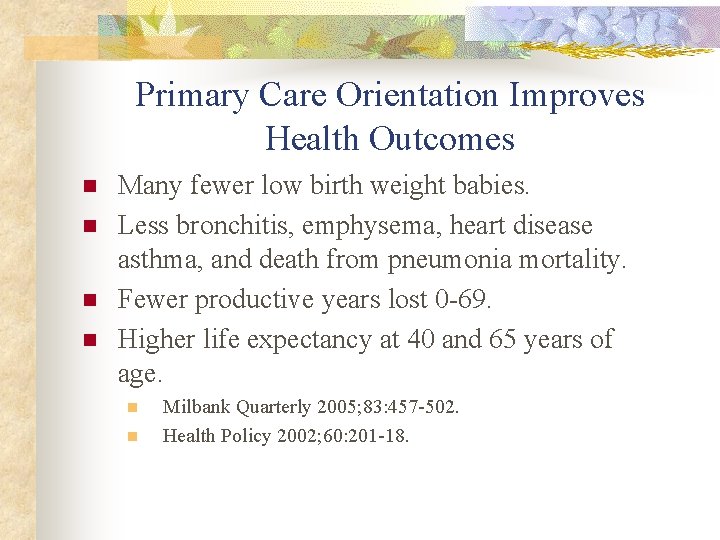 Primary Care Orientation Improves Health Outcomes

- Many fewer low birth weight babies.
- Less bronchitis, emphysema, heart disease asthma, and death from pneumonia mortality.
- Fewer productive years lost 0-69.
- Higher life expectancy at 40 and 65 years of age.
  - Milbank Quarterly 2005;83:457-502.
  - Health Policy 2002;60:201-18.